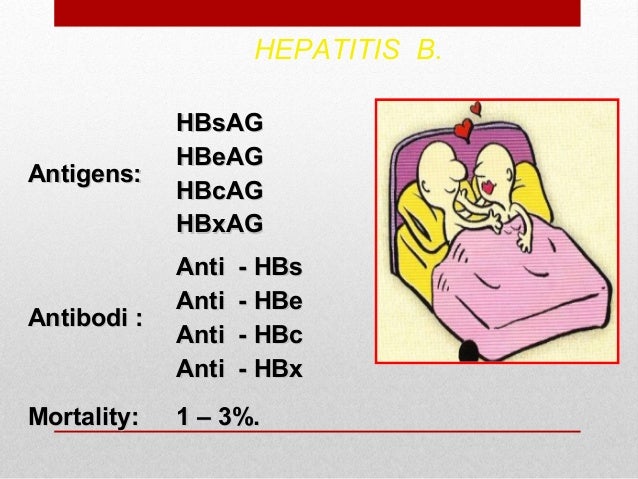 HEPATITIS B.

Antigens: HBsAG
HBeAG
HBcAG
HBxAG

Antibodi : Anti - HBs
Anti - HBe
Anti - HBc
Anti - HBx

Mortality: 1 – 3%.